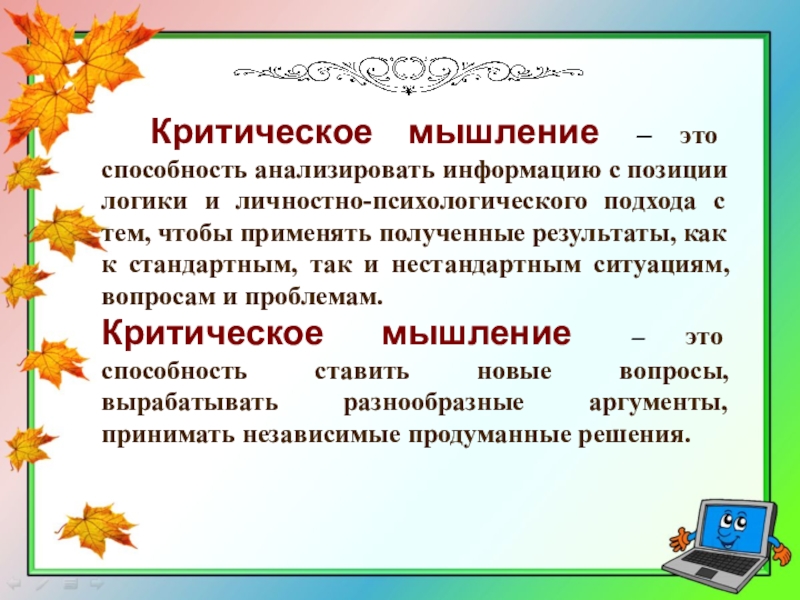 Критическое мышление – это способность анализировать информацию с позиции логики и личностно-психологического подхода с тем, чтобы применять полученные результаты, как к стандартным, так и нестандартным ситуациям, вопросам и проблемам.

Критическое мышление – это способность ставить новые вопросы, вырабатывать разнообразные аргументы, принимать независимые продуманные решения.